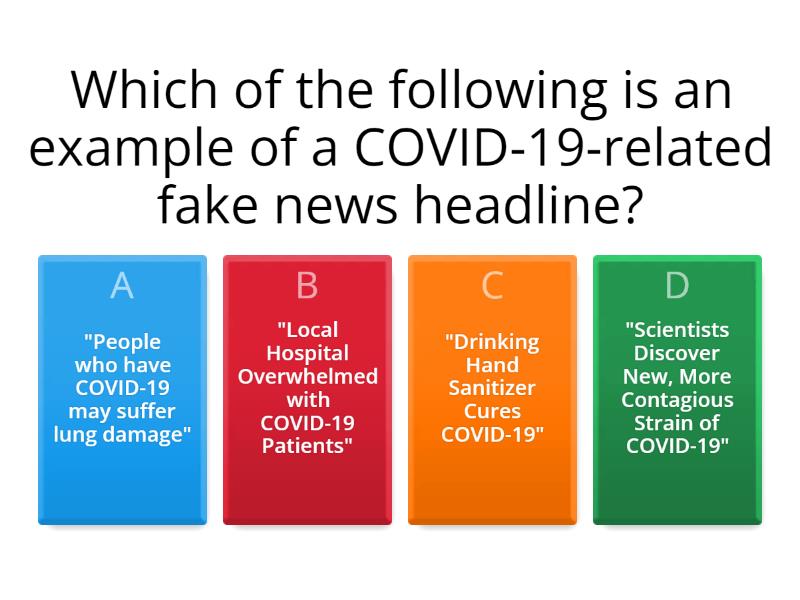 Which of the following is an example of a COVID-19-related fake news headline?

A

"People who have COVID-19 may suffer lung damage"

B

"Local Hospital Overwhelmed with COVID-19 Patients"

C

"Drinking Hand Sanitizer Cures COVID-19"

D

"Scientists Discover New, More Contagious Strain of COVID-19"